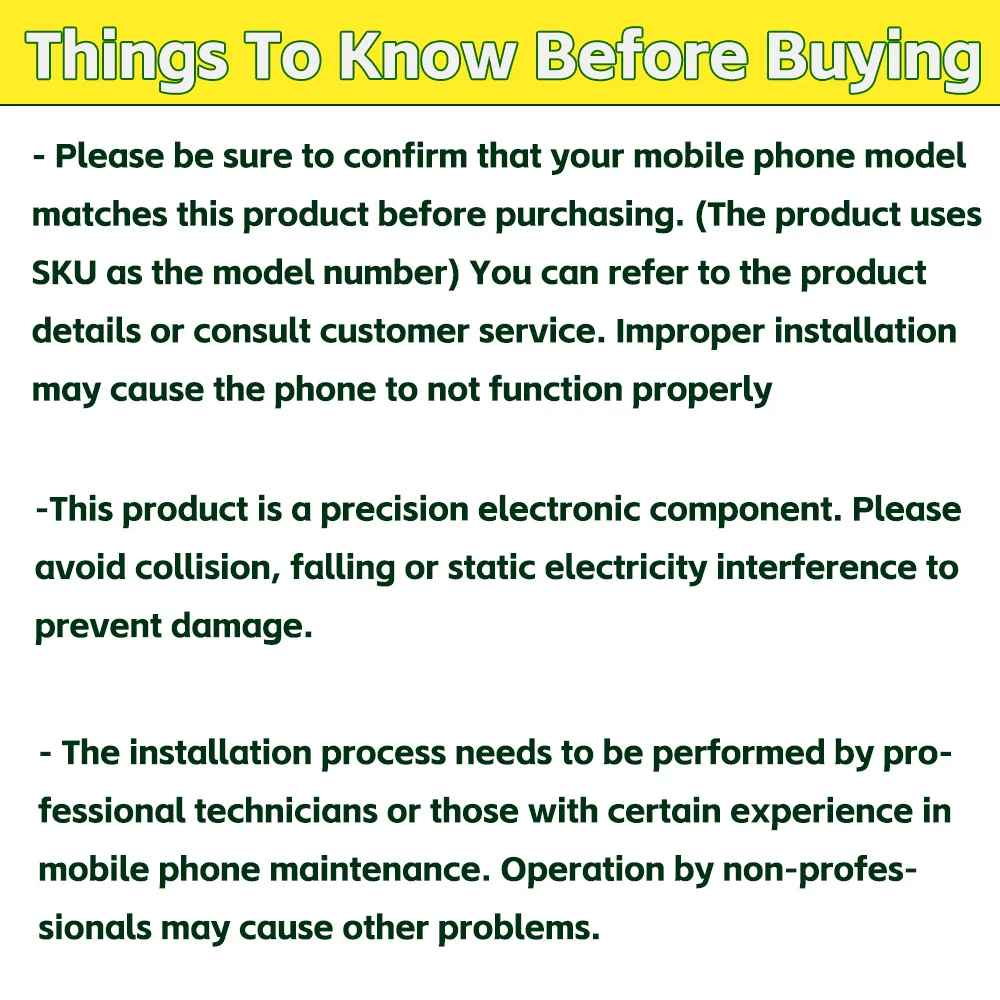 Things To Know Before Buying

- Please be sure to confirm that your mobile phone model matches this product before purchasing. (The product uses SKU as the model number) You can refer to the product details or consult customer service. Improper installation may cause the phone to not function properly

-This product is a precision electronic component. Please avoid collision, falling or static electricity interference to prevent damage.

- The installation process needs to be performed by professional technicians or those with certain experience in mobile phone maintenance. Operation by non-professionals may cause other problems.